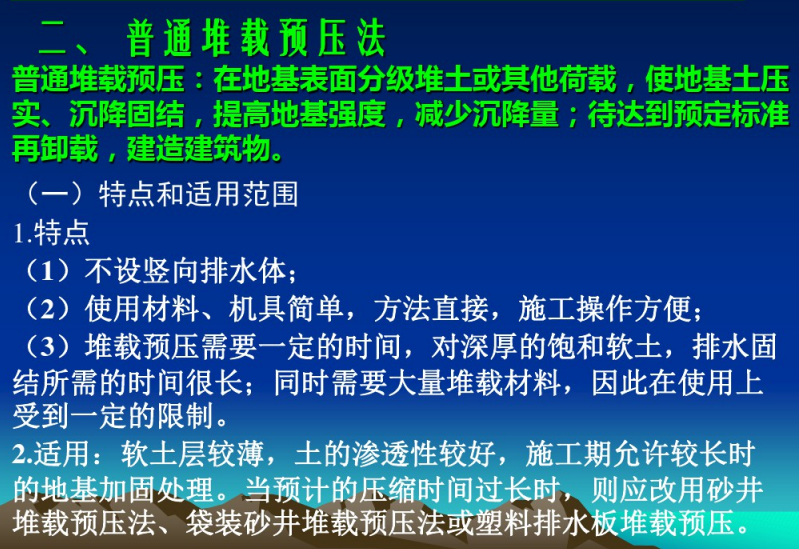 二、 普通堆载预压法

普通堆载预压：在地基表面分级堆土或其他荷载，使地基土压实、沉降固结，提高地基强度，减少沉降量；待达到预定标准再卸载，建造建筑物。

（一）特点和适用范围

1.特点

（1）不设竖向排水体；

（2）使用材料、机具简单，方法直接，施工操作方便；

（3）堆载预压需要一定的时间，对深厚的饱和软土，排水固结所需的时间很长；同时需要大量堆载材料，因此在使用上受到一定的限制。

2.适用：软土层较薄，土的渗透性较好，施工期允许较长时的地基加固处理。当预计的压缩时间过长时，则应改用砂井堆载预压法、袋装砂井堆载预压法或塑料排水板堆载预压。